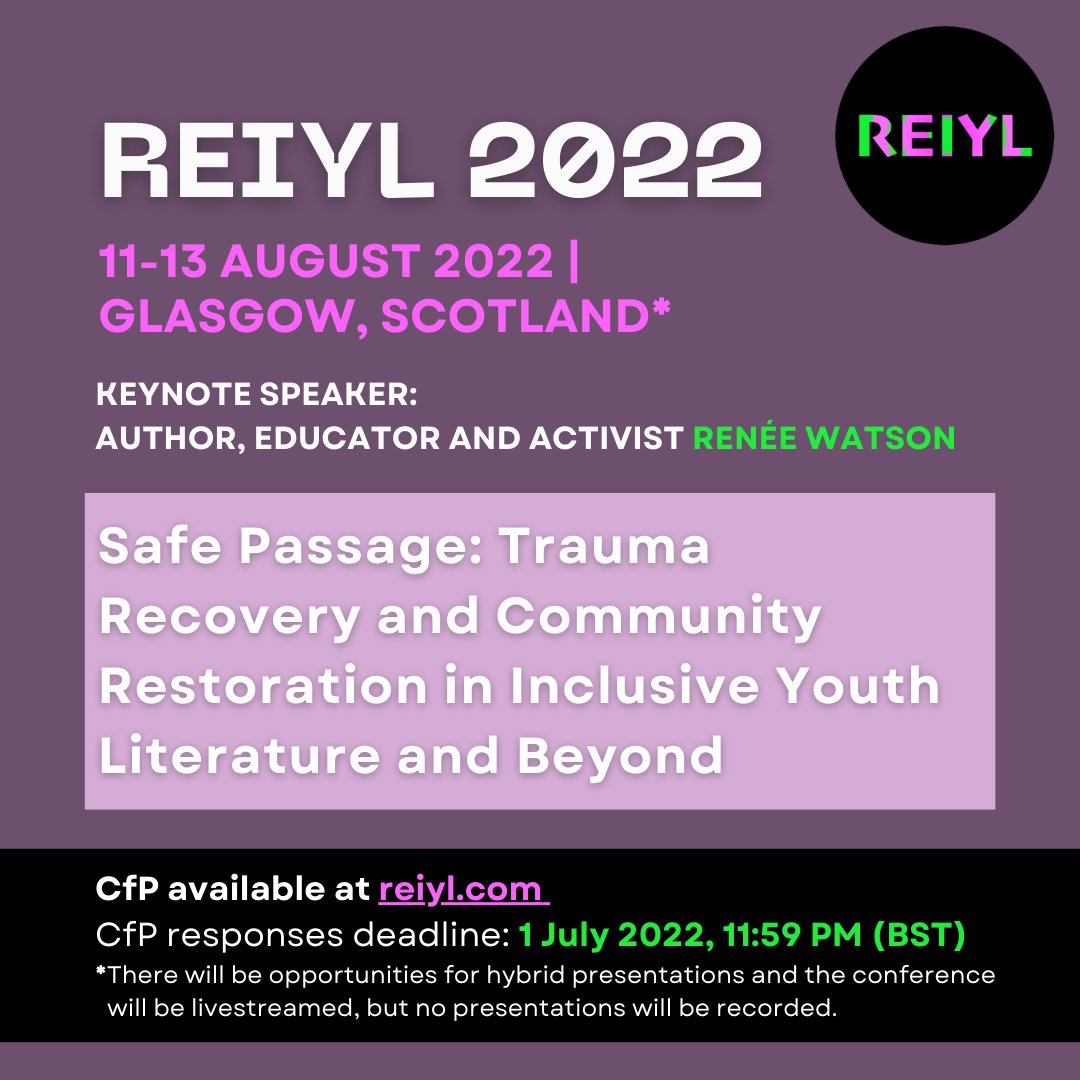 REIYL 2022

REIYL

11-13 AUGUST 2022 | GLASGOW, SCOTLAND*

KEYNOTE SPEAKER:
AUTHOR, EDUCATOR AND ACTIVIST RENÉE WATSON

Safe Passage: Trauma Recovery and Community Restoration in Inclusive Youth Literature and Beyond

CfP available at reiyl.com
CfP responses deadline: 1 July 2022, 11:59 PM (BST)
*There will be opportunities for hybrid presentations and the conference will be livestreamed, but no presentations will be recorded.